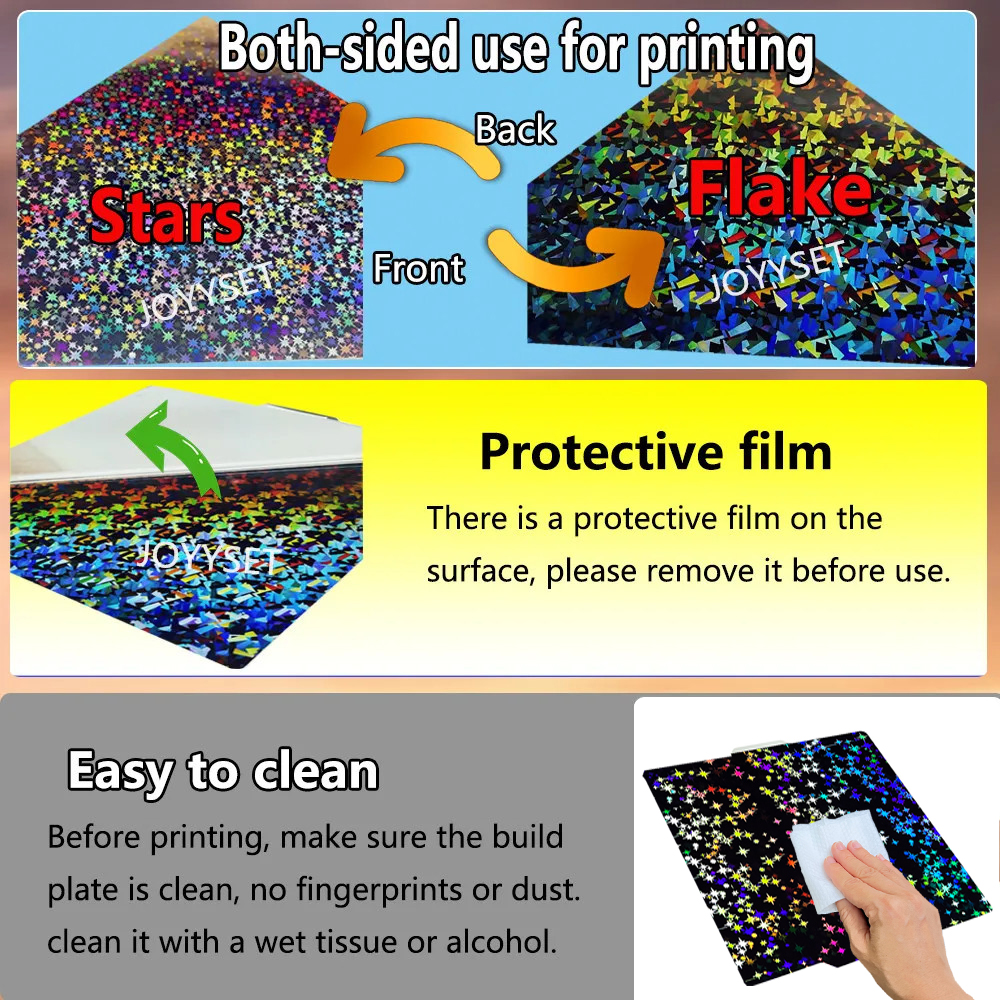 Both-sided use for printing

Back

Stars

Front

Flake

JOYYSET

JOYYSET

JOYYSET

Protective film

There is a protective film on the surface, please remove it before use.

Easy to clean

Before printing, make sure the build plate is clean, no fingerprints or dust. clean it with a wet tissue or alcohol.